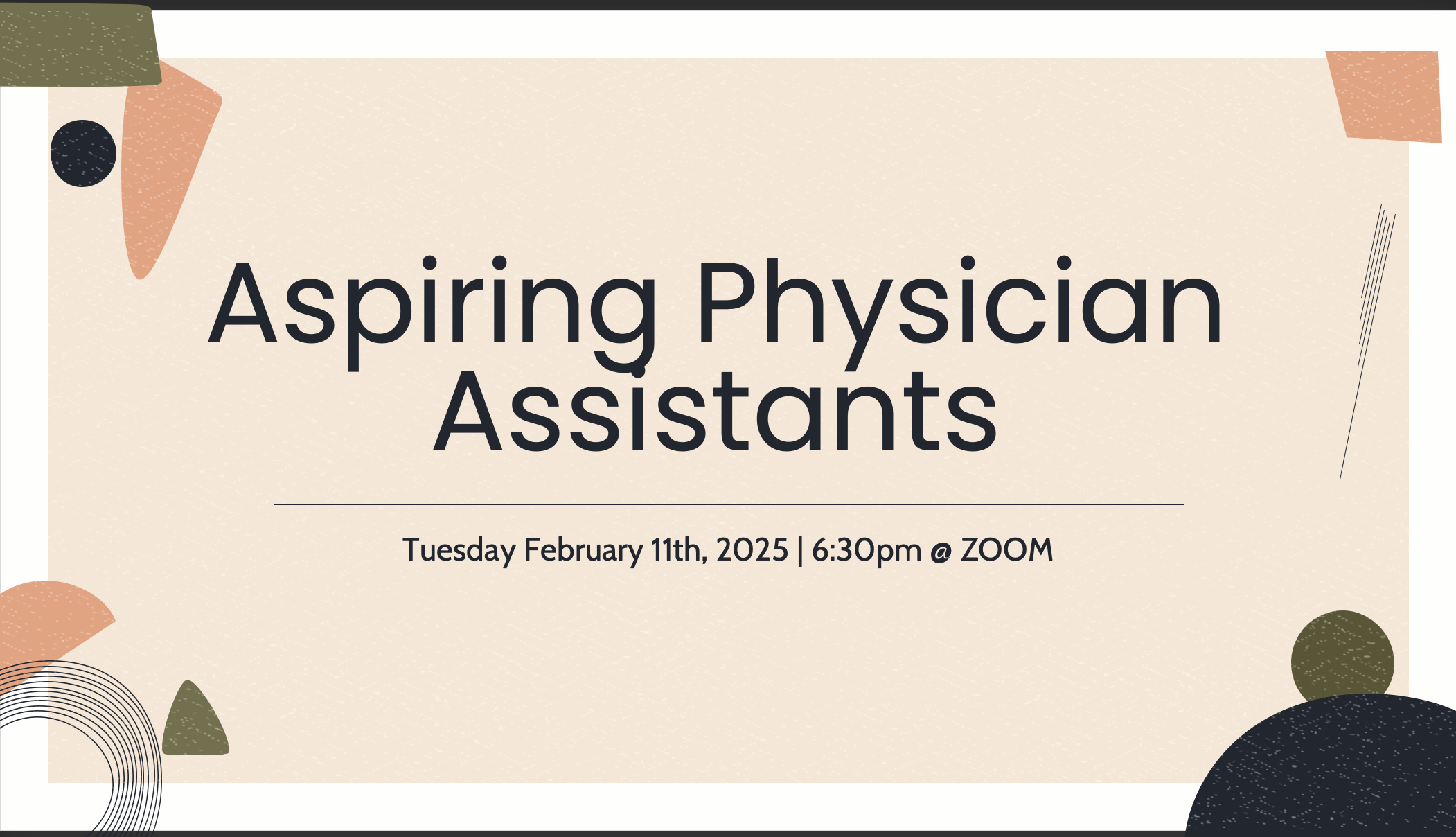 Aspiring Physician Assistants

Tuesday February 11th, 2025 | 6:30pm @ ZOOM